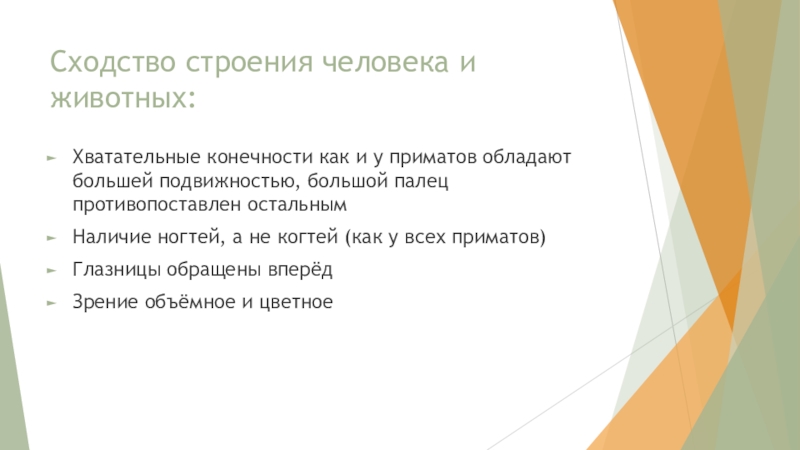 Сходство строения человека и животных:

Хватательные конечности как и у приматов обладают большей подвижностью, большой палец противопоставлен остальным

Наличие ногтей, а не когтей (как у всех приматов)

Глазницы обращены вперёд

Зрение объёмное и цветное